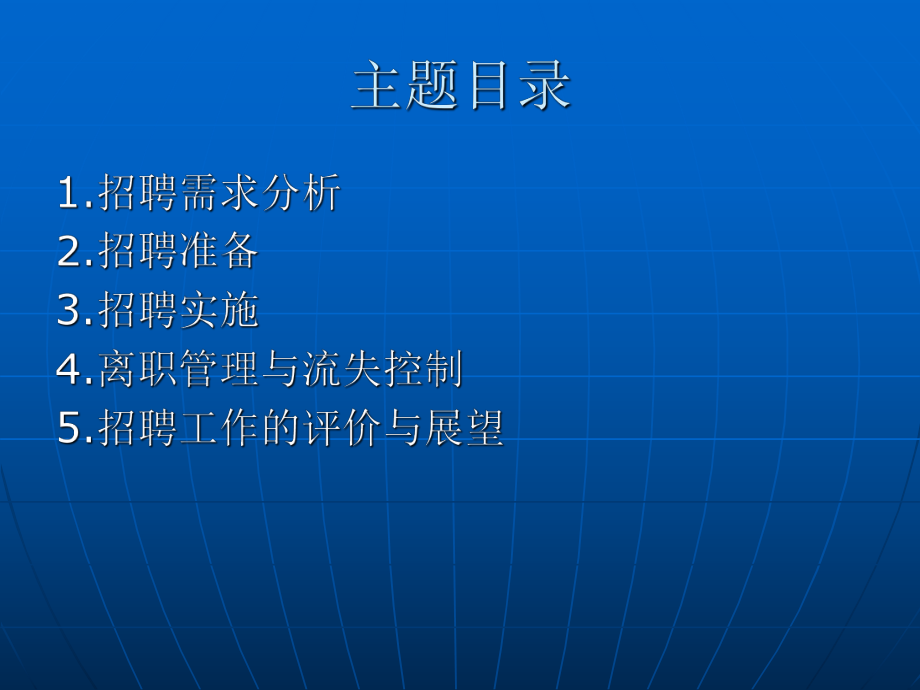 主题目录

1.招聘需求分析
2.招聘准备
3.招聘实施
4.离职管理与流失控制
5.招聘工作的评价与展望